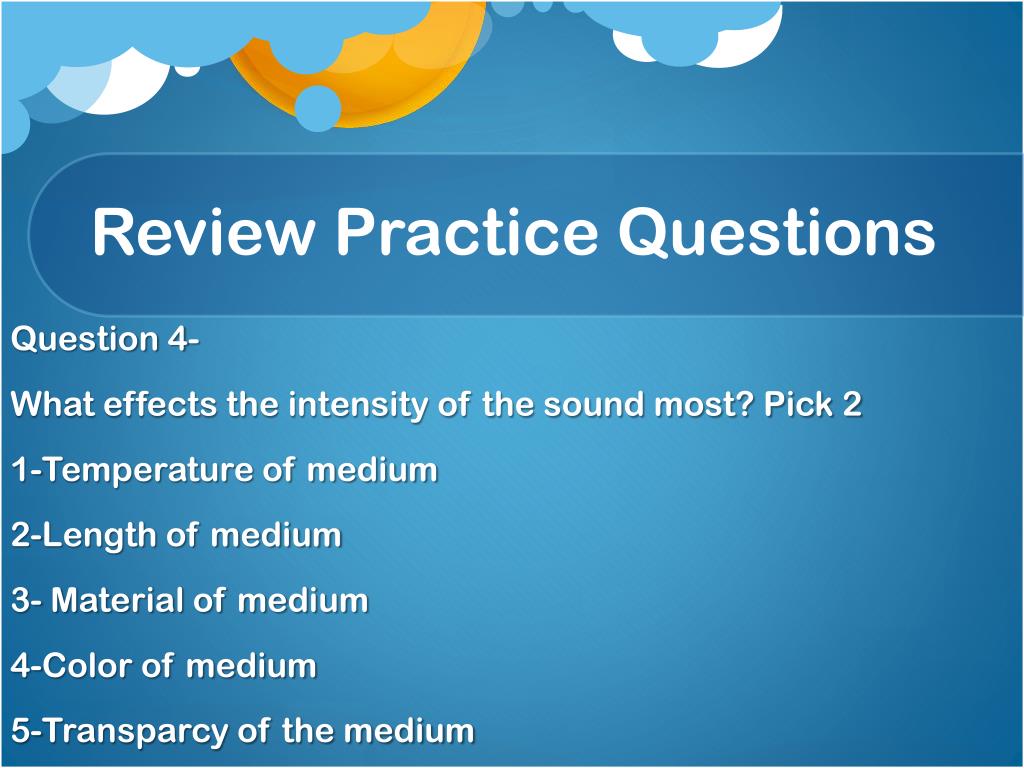 Review Practice Questions

Question 4-

What effects the intensity of the sound most? Pick 2

1-Temperature of medium

2-Length of medium

3- Material of medium

4-Color of medium

5-Transparcy of the medium